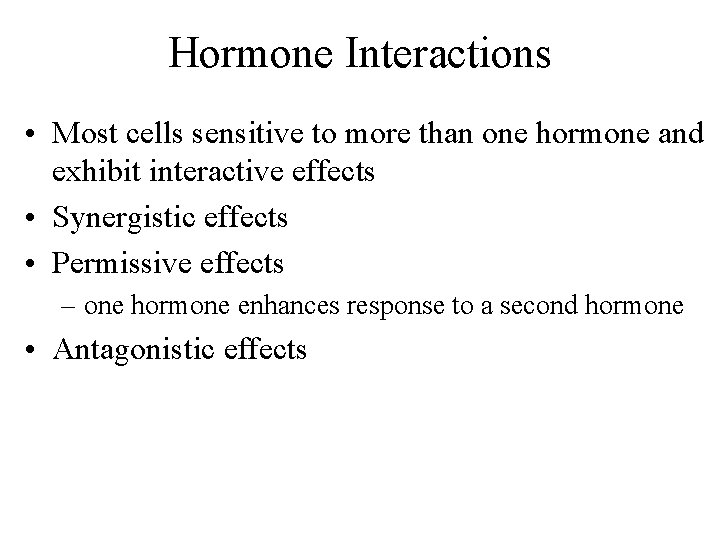 Hormone Interactions

• Most cells sensitive to more than one hormone and exhibit interactive effects
• Synergistic effects
• Permissive effects
  – one hormone enhances response to a second hormone
• Antagonistic effects